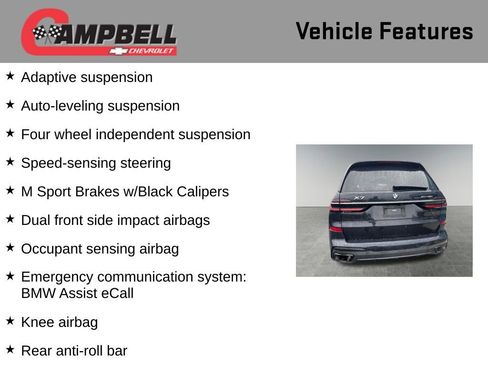 CAMPBELL
CHEVROLET

Vehicle Features

★ Adaptive suspension

★ Auto-leveling suspension

★ Four wheel independent suspension

★ Speed-sensing steering

★ M Sport Brakes w/Black Calipers

★ Dual front side impact airbags

★ Occupant sensing airbag

★ Emergency communication system: BMW Assist eCall

★ Knee airbag

★ Rear anti-roll bar

X7